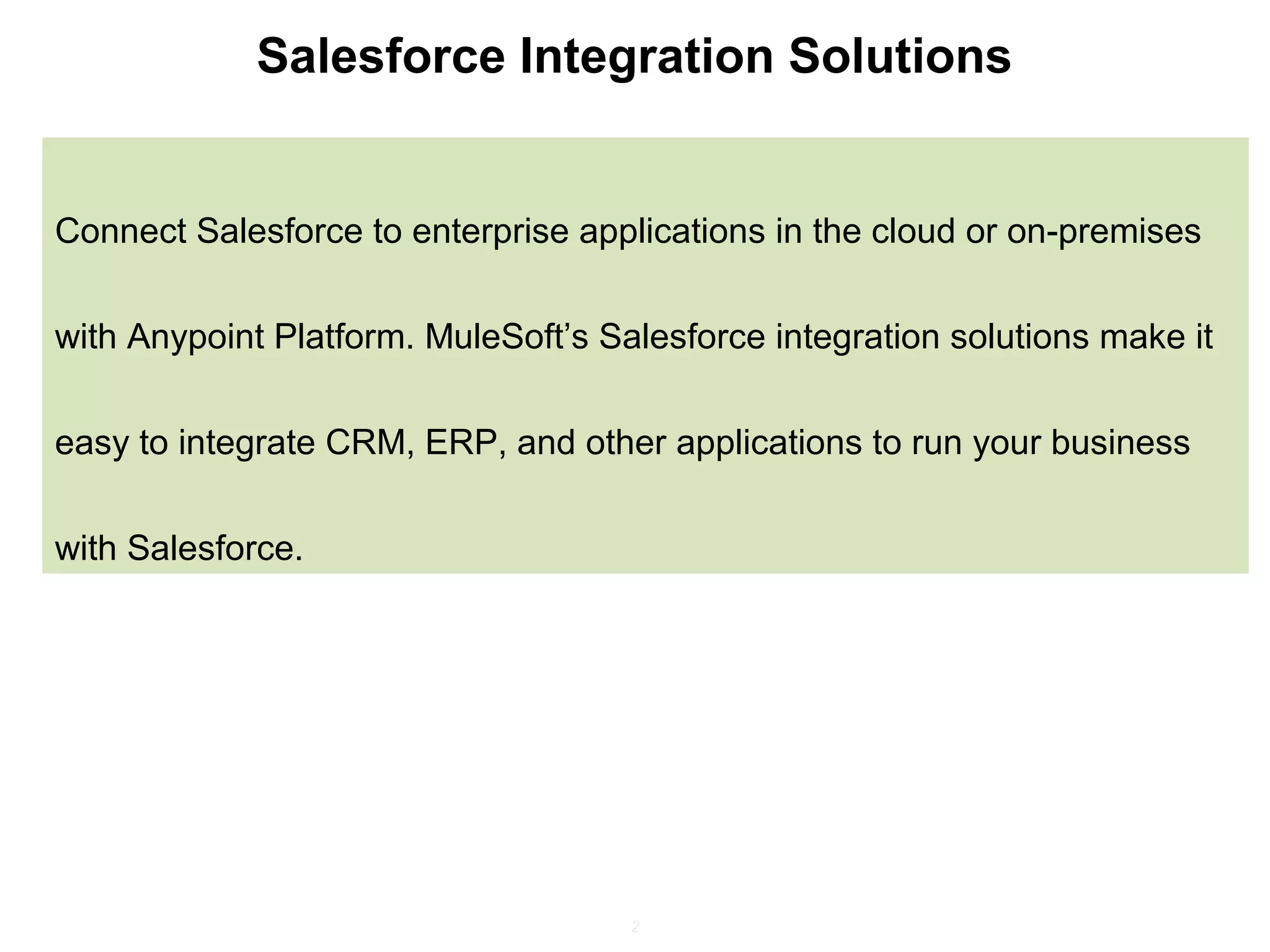 Salesforce Integration Solutions

Connect Salesforce to enterprise applications in the cloud or on-premises with Anypoint Platform. MuleSoft’s Salesforce integration solutions make it easy to integrate CRM, ERP, and other applications to run your business with Salesforce.

2